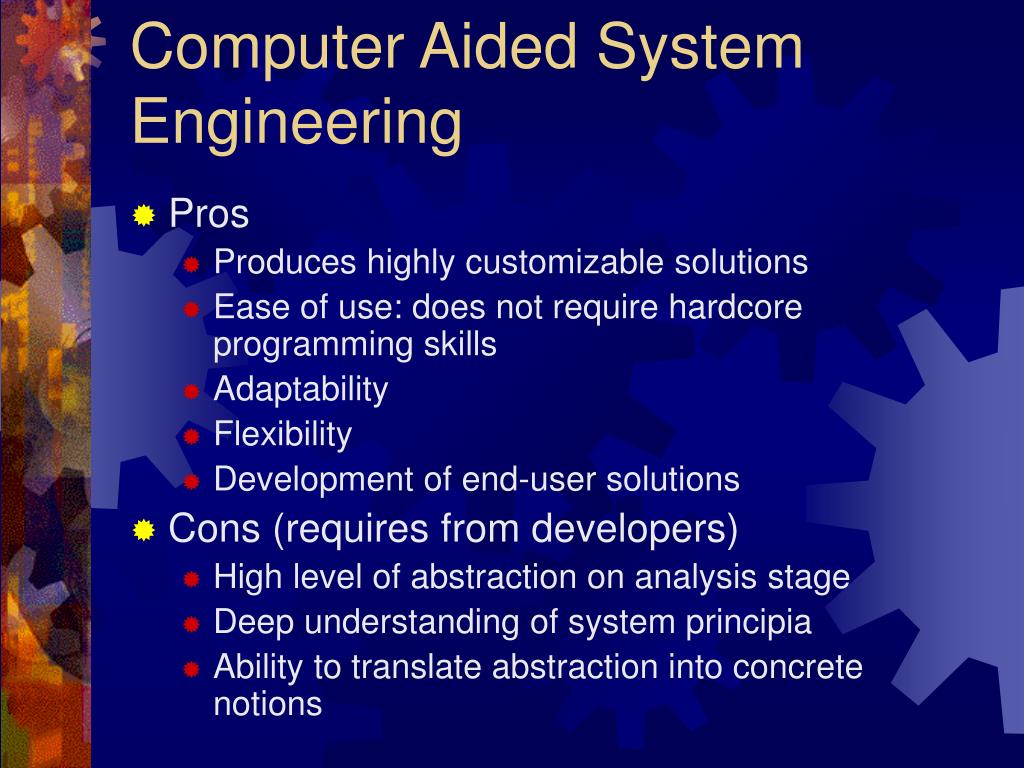 Computer Aided System Engineering

Pros
Produces highly customizable solutions
Ease of use: does not require hardcore programming skills
Adaptability
Flexibility
Development of end-user solutions
Cons (requires from developers)
High level of abstraction on analysis stage
Deep understanding of system principia
Ability to translate abstraction into concrete notions